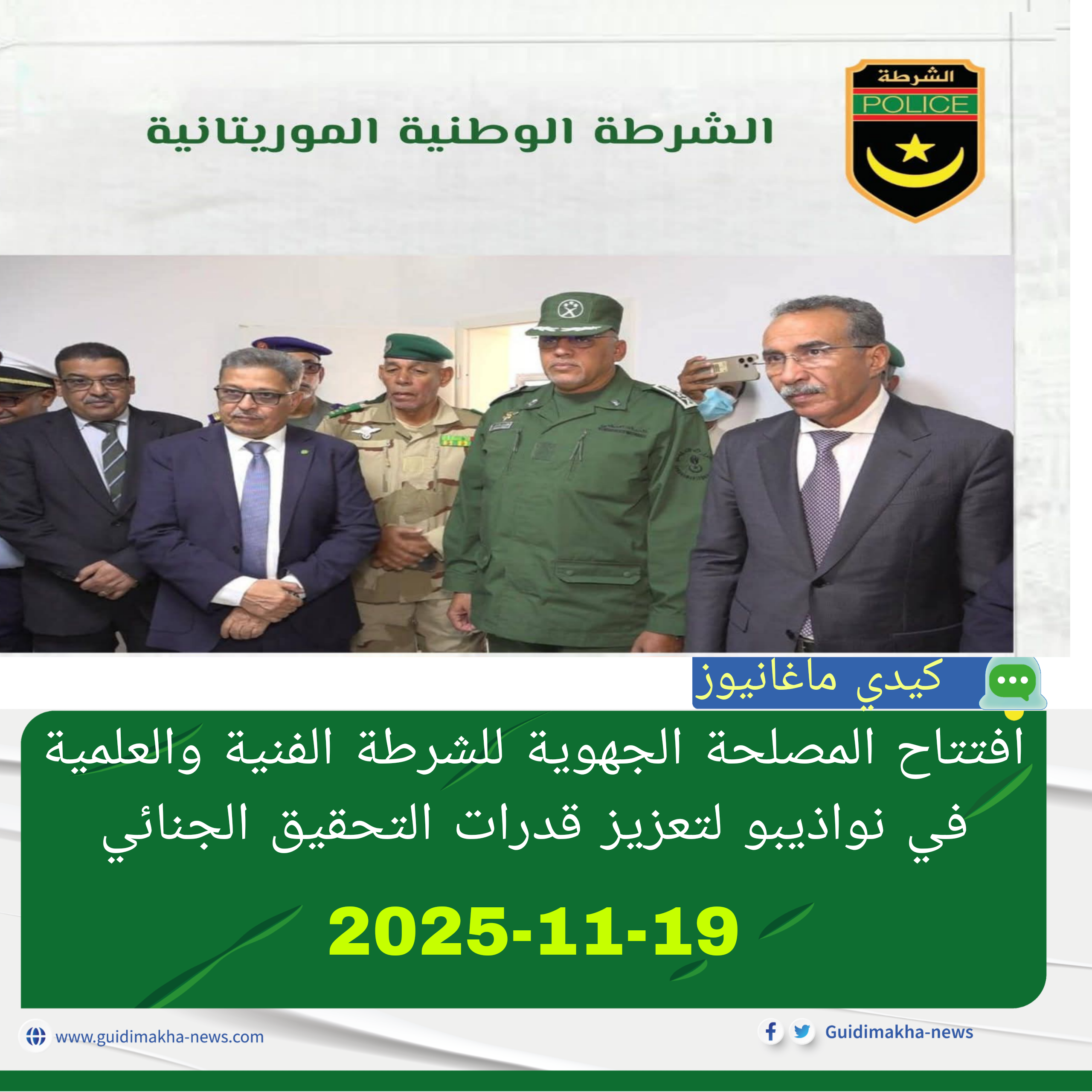 الشرطة
POLICE

الشرطة الوطنية الموريتانية

كيدي ماغانيوز

افتتاح المصلحة الجهوية للشرطة الفنية والعلمية في نواذيبو لتعزيز قدرات التحقيق الجنائي

2025-11-19

www.guidimakha-news.com

Guidimakha-news